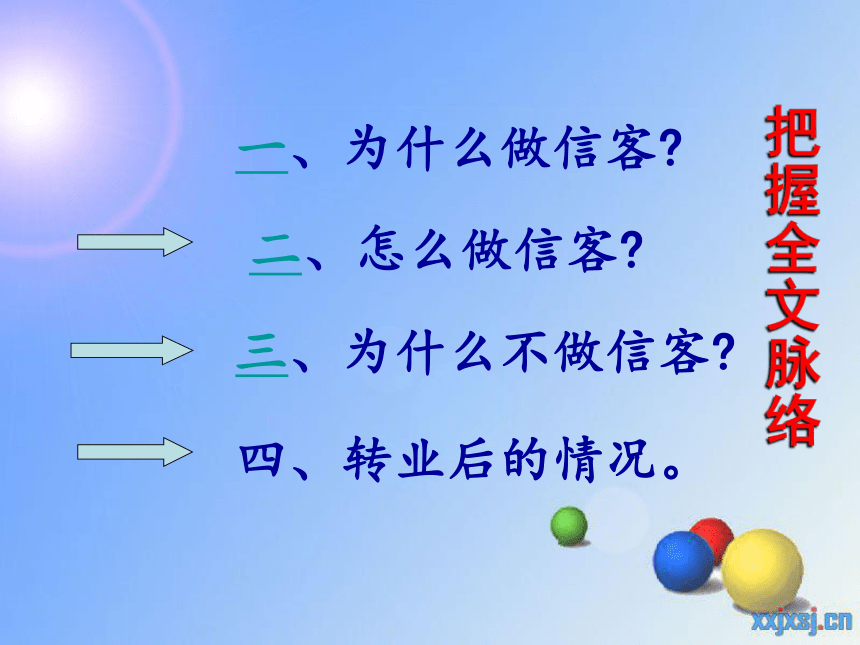 一、为什么做信客?

二、怎么做信客?

三、为什么不做信客?

四、转业后的情况。

把握全文脉络

xxjxsj.cn